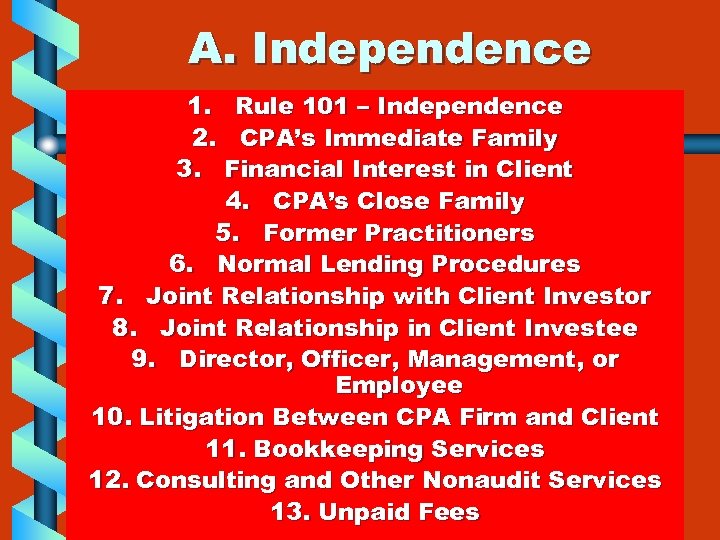 A. Independence

1. Rule 101 – Independence
2. CPA's Immediate Family
3. Financial Interest in Client
4. CPA's Close Family
5. Former Practitioners
6. Normal Lending Procedures
7. Joint Relationship with Client Investor
8. Joint Relationship in Client Investee
9. Director, Officer, Management, or Employee
10. Litigation Between CPA Firm and Client
11. Bookkeeping Services
12. Consulting and Other Nonaudit Services
13. Unpaid Fees